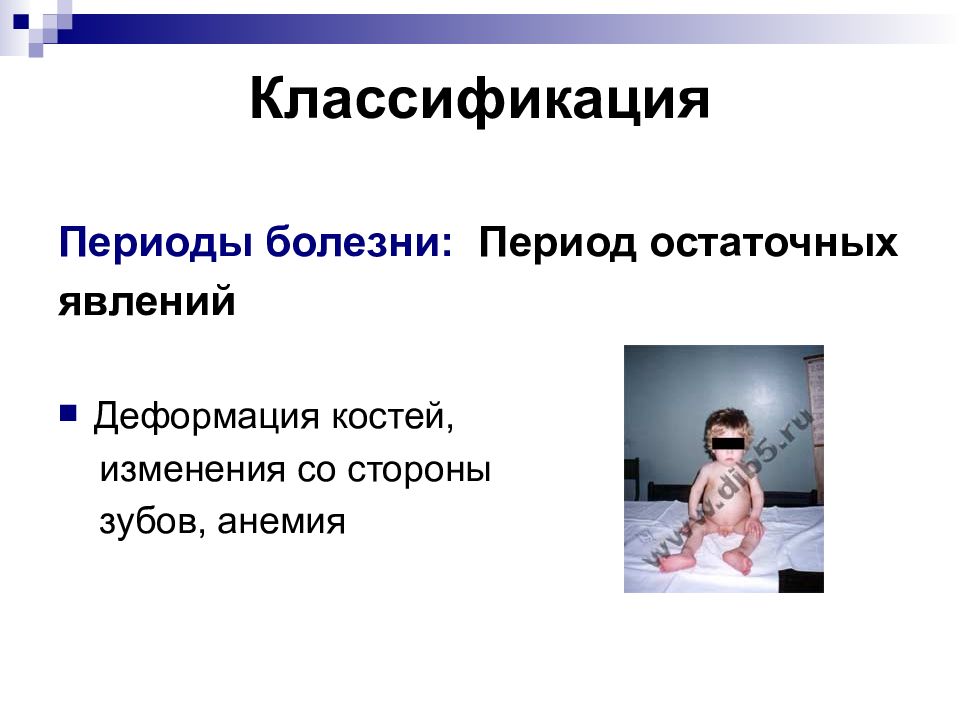 Классификация

Периоды болезни: Период остаточных явлений

Деформация костей, изменения со стороны зубов, анемия

www.dib5.ru